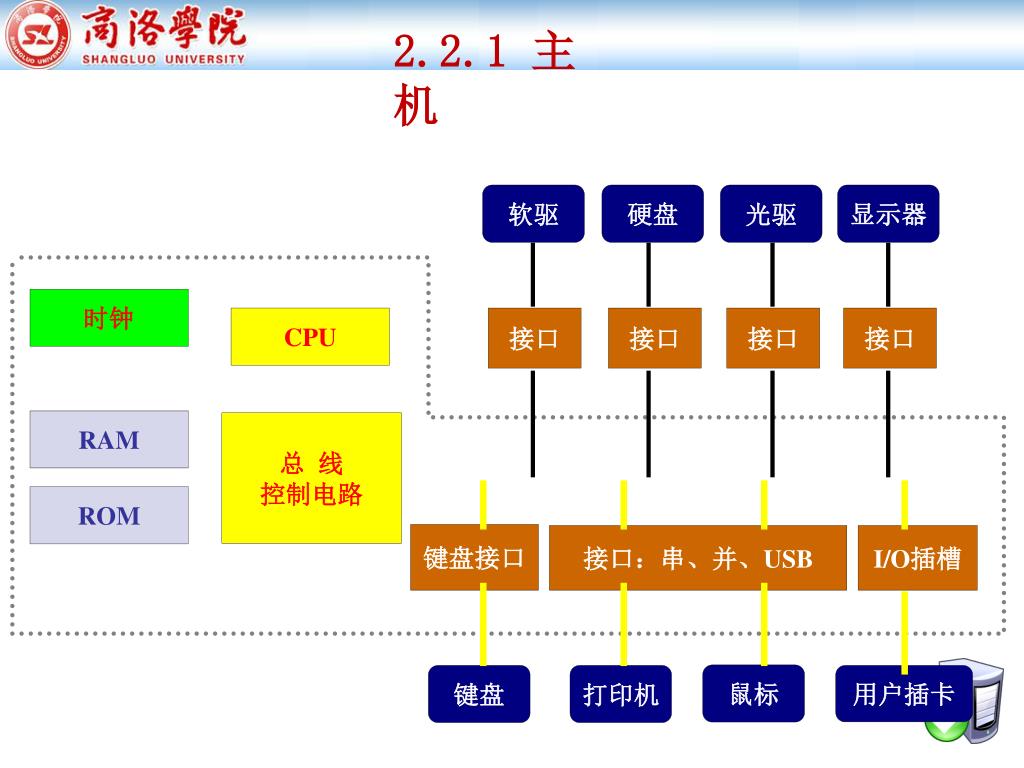 商洛學院
SHANGLUO UNIVERSITY

2.2.1 主机

软驱
硬盘
光驱
显示器

时钟
CPU
接口
接口
接口
接口

RAM
ROM
总 线
控制电路

键盘接口
接口：串、并、USB
I/O插槽

键盘
打印机
鼠标
用户插卡